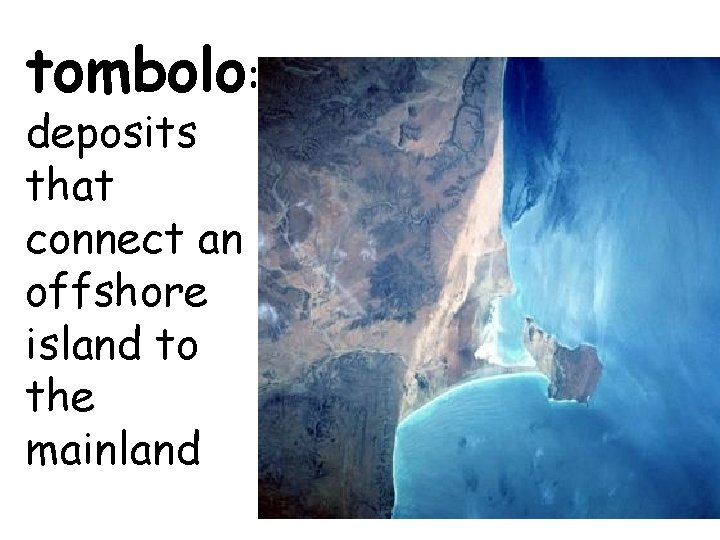 tombolo: deposits that connect an offshore island to the mainland